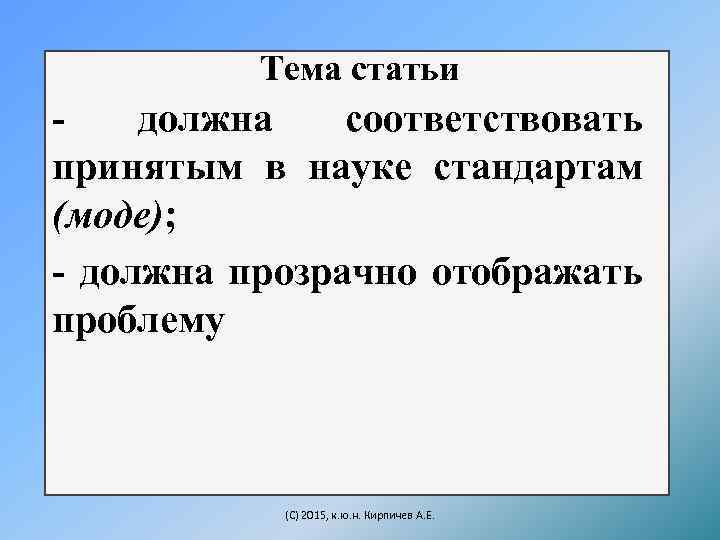 Тема статьи

- должна соответствовать принятым в науке стандартам (моде);

- должна прозрачно отображать проблему

(С) 2015, к.ю.н. Кирпичев А.Е.